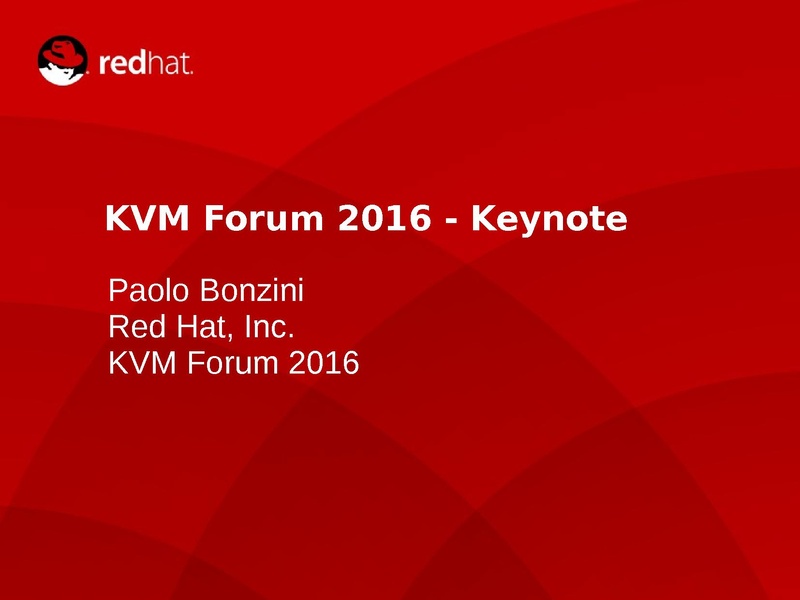 redhat.

KVM Forum 2016 - Keynote

Paolo Bonzini
Red Hat, Inc.
KVM Forum 2016